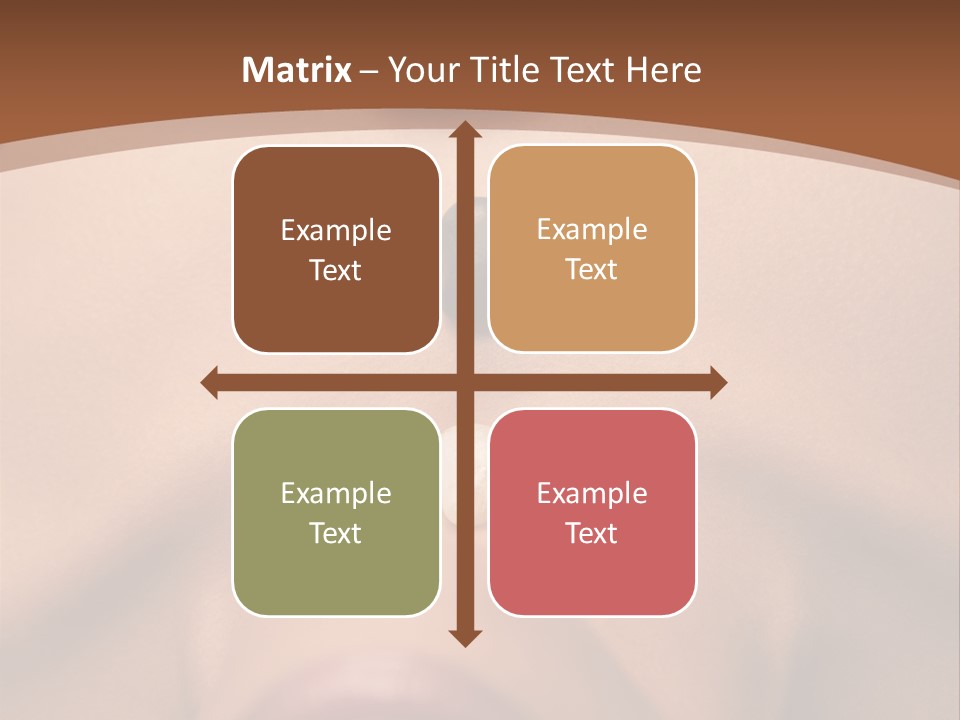 Matrix – Your Title Text Here

Example Text

Example Text

Example Text

Example Text